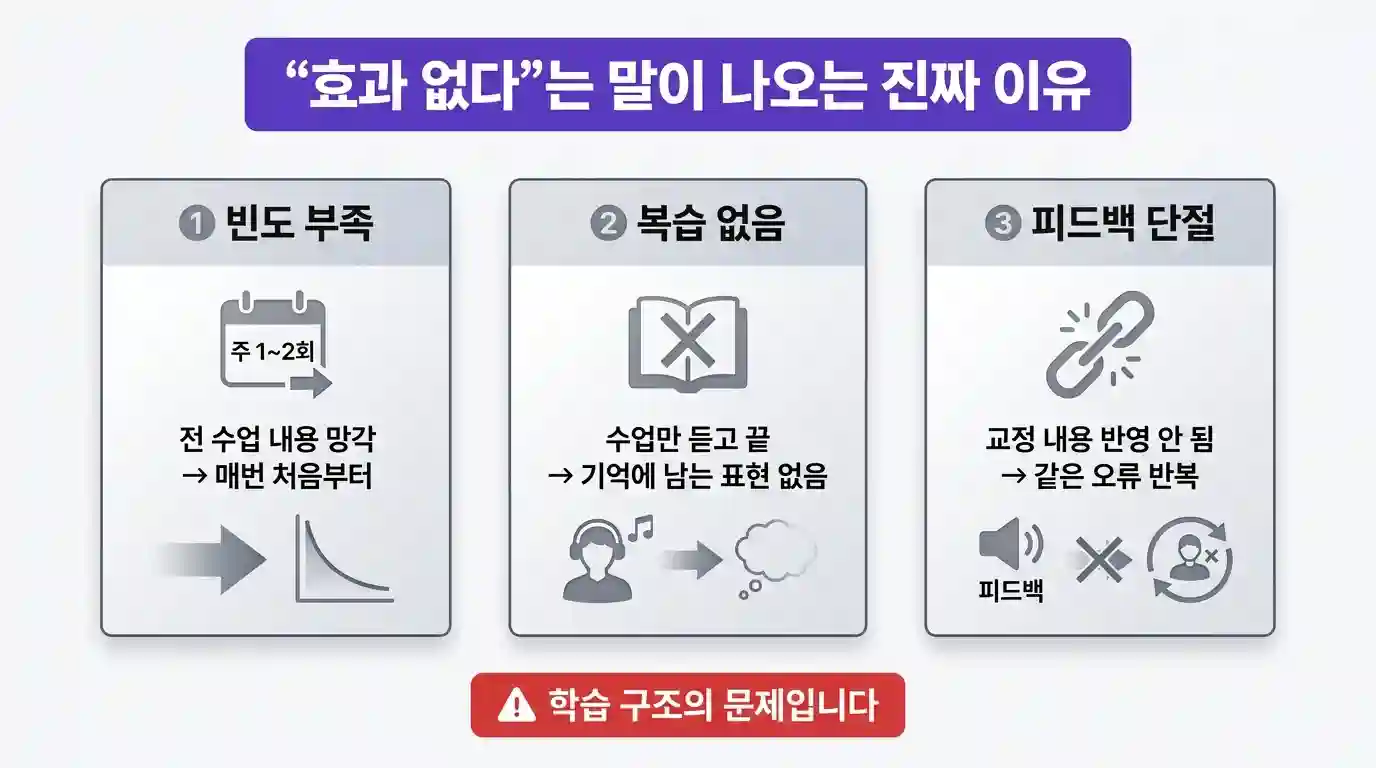 “효과 없다”는 말이 나오는 진짜 이유

1 빈도 부족

주 1~2회

전 수업 내용 망각
→ 매번 처음부터

2 복습 없음

수업만 듣고 끝
→ 기억에 남는 표현 없음

3 피드백 단절

교정 내용 반영 안 됨
→ 같은 오류 반복

피드백

학습 구조의 문제입니다